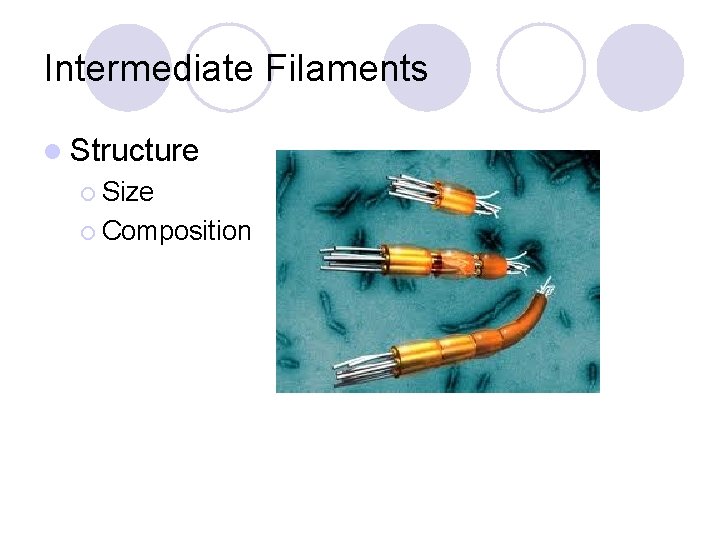 Intermediate Filaments

Structure
Size
Composition